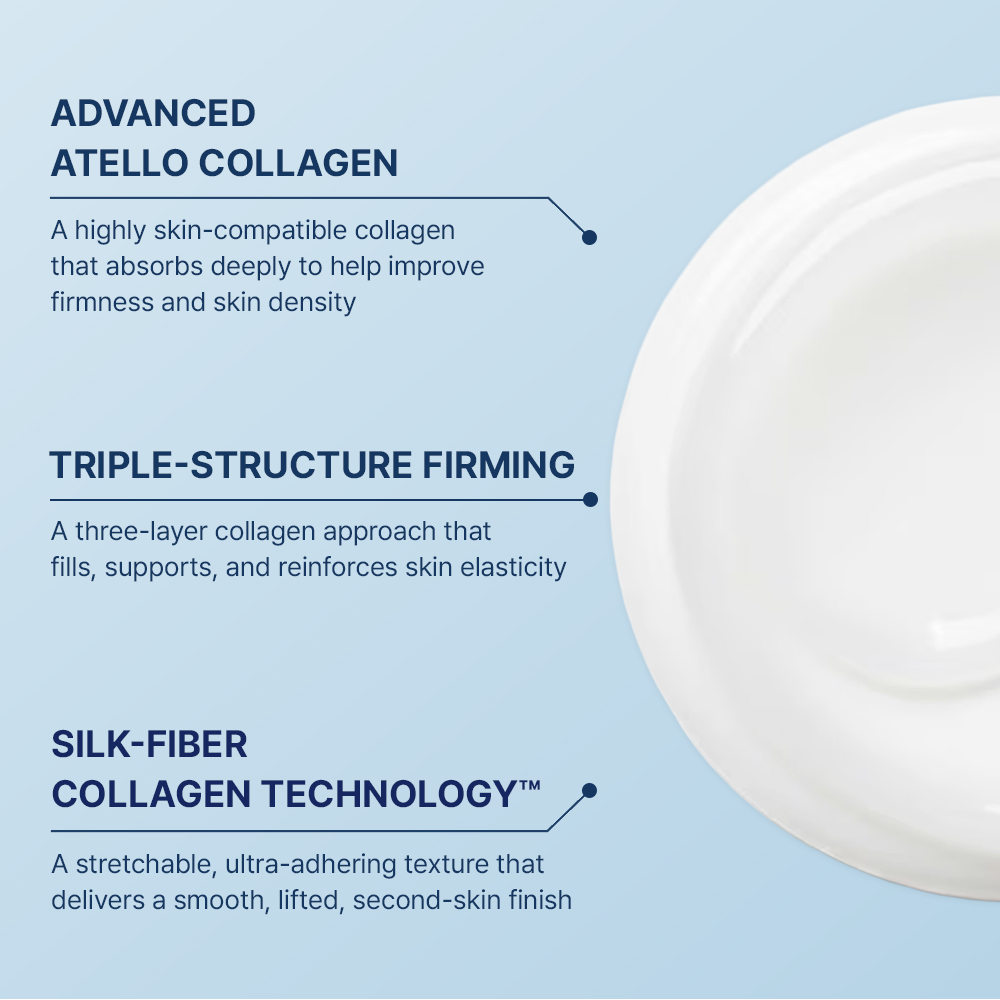 ADVANCED
ATELLO COLLAGEN

A highly skin-compatible collagen that absorbs deeply to help improve firmness and skin density

TRIPLE-STRUCTURE FIRMING

A three-layer collagen approach that fills, supports, and reinforces skin elasticity

SILK-FIBER
COLLAGEN TECHNOLOGY™

A stretchable, ultra-adhering texture that delivers a smooth, lifted, second-skin finish